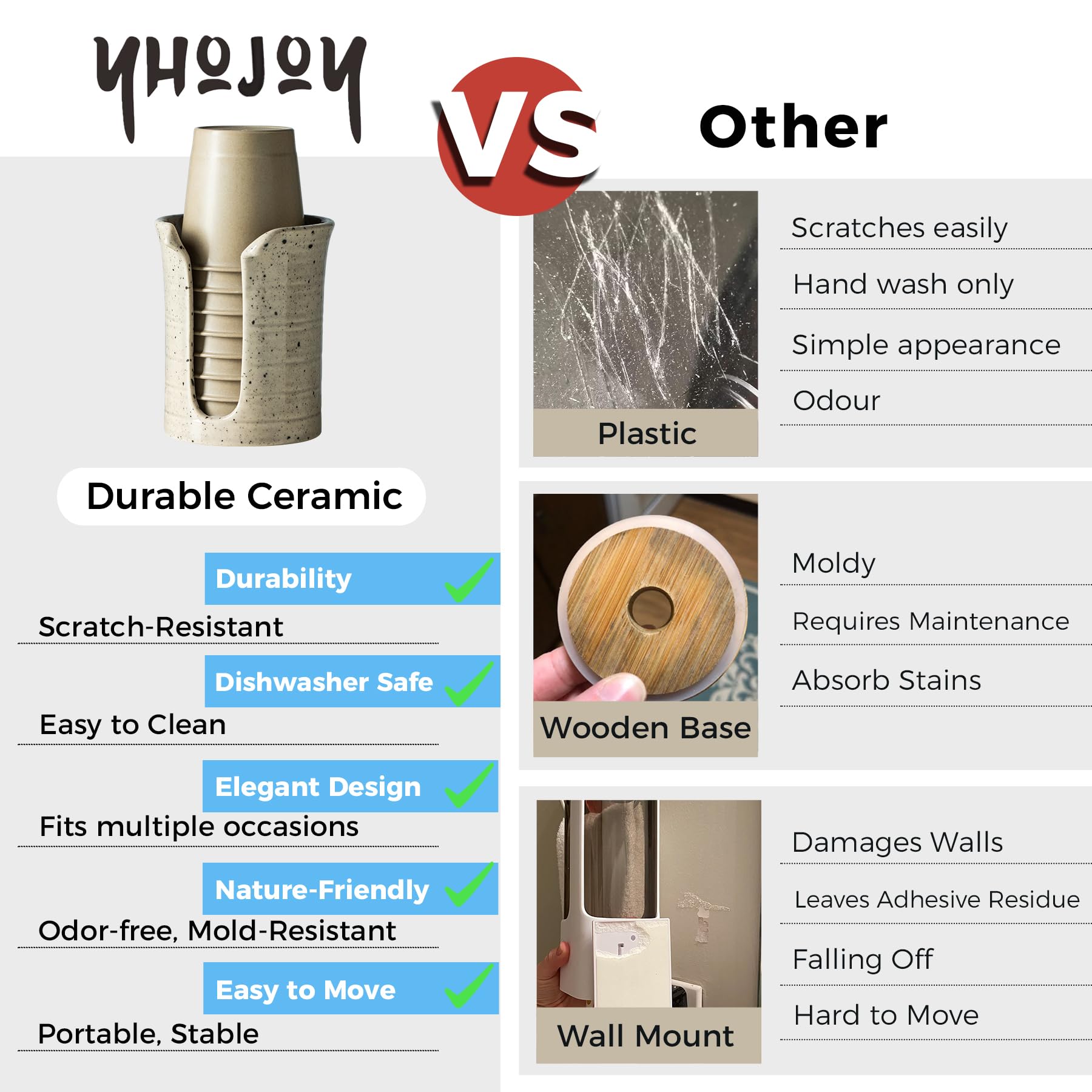 YHOJOY

VS

Other

Durable Ceramic

Durability

Scratch-Resistant

Dishwasher Safe

Easy to Clean

Elegant Design

Fits multiple occasions

Nature-Friendly

Odor-free, Mold-Resistant

Easy to Move

Portable, Stable

Plastic

Scratches easily

Hand wash only

Simple appearance

Odour

Wooden Base

Moldy

Requires Maintenance

Absorb Stains

Wall Mount

Damages Walls

Leaves Adhesive Residue

Falling Off

Hard to Move